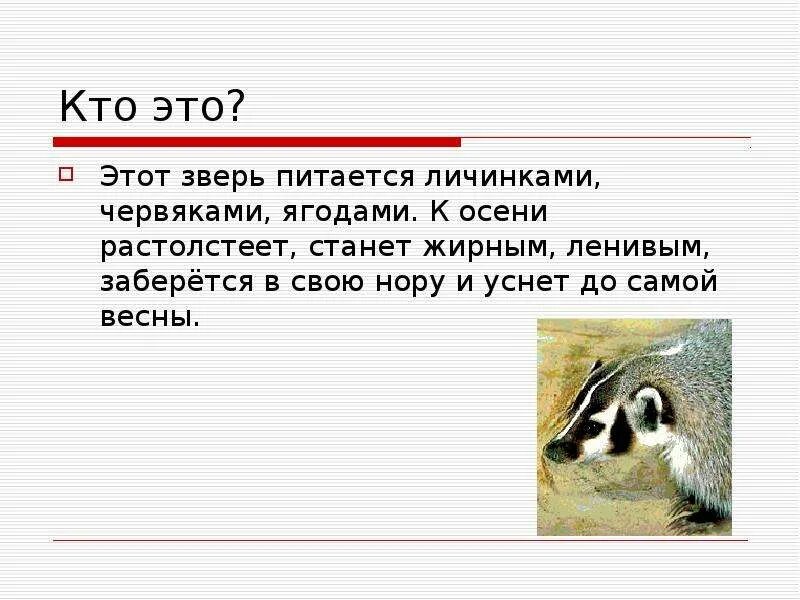 Кто это?

Этот зверь питается личинками, червяками, ягодами. К осени растолстеет, станет жирным, ленивым, заберётся в свою нору и уснет до самой весны.